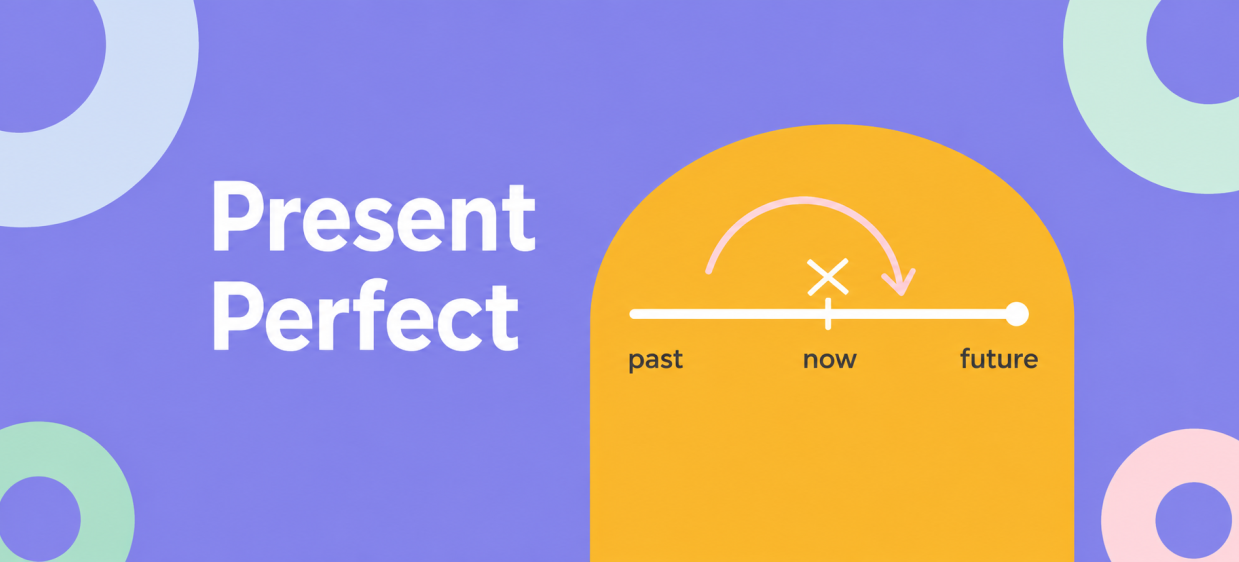 Present Perfect

past
now
future